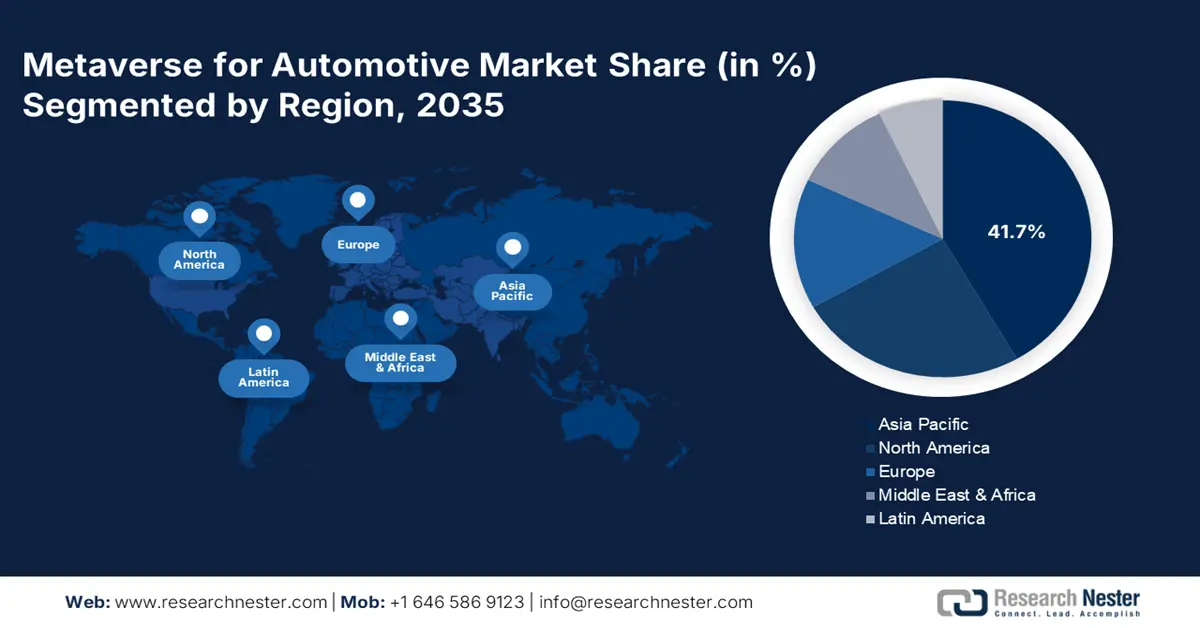 Metaverse for Automotive Market Share (in %) Segmented by Region, 2035

North America

Europe

Asia Pacific

Latin America

Middle East & Africa

41.7%

Asia Pacific
North America
Europe
Middle East & Africa
Latin America

Web: www.researchnester.com | Mob: +1 646 586 9123 | info@researchnester.com

Research Nester
Connect. Lead. Accomplish